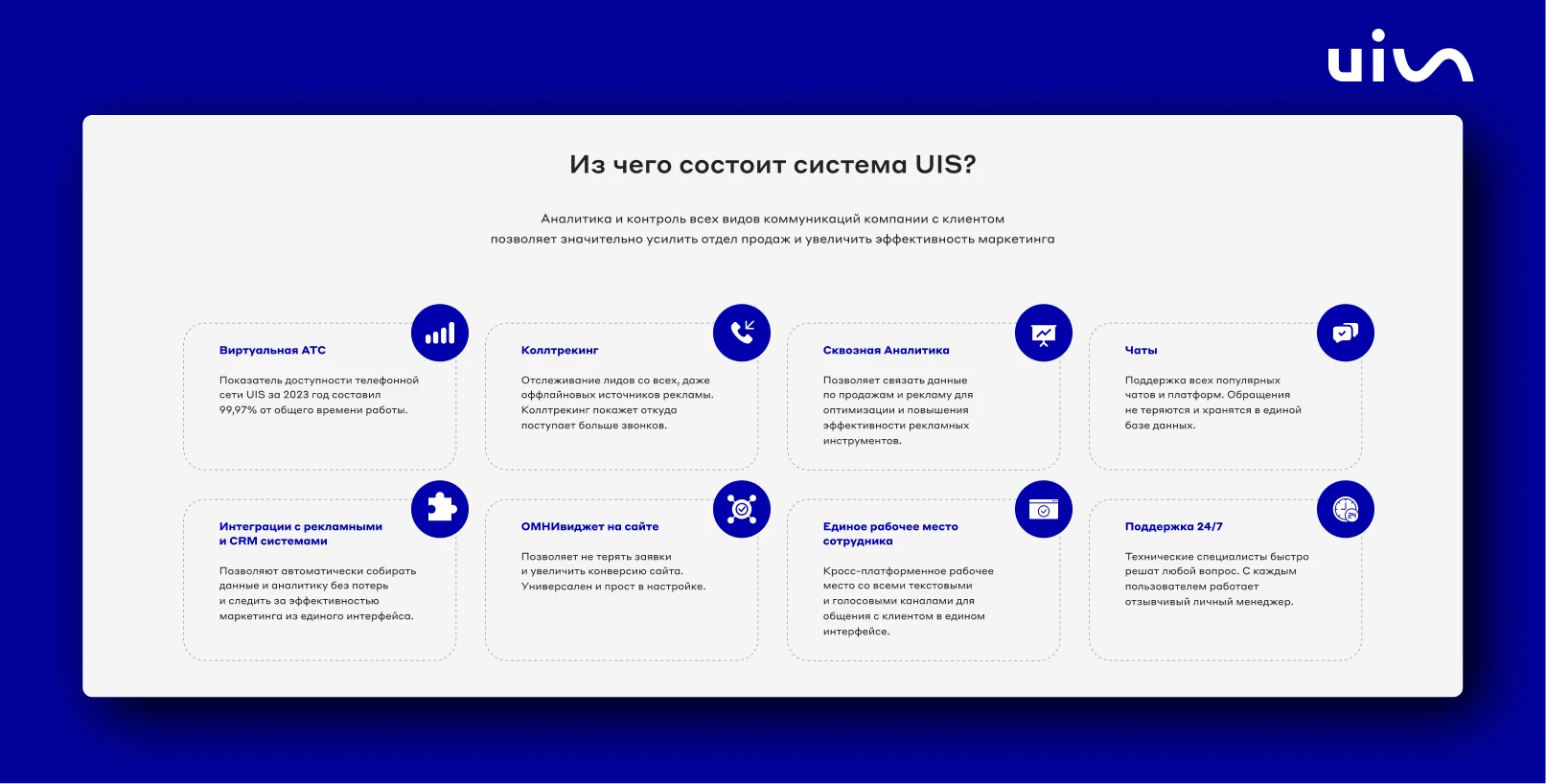 uis

Из чего состоит система UIS?

Аналитика и контроль всех видов коммуникаций компании с клиентом позволяет значительно усилить отдел продаж и увеличить эффективность маркетинга

Виртуальная АТС

Показатель доступности телефонной сети UIS за 2023 год составил 99,97% от общего времени работы.

Коллтрекинг

Отслеживание лидов со всех, даже оффлайновых источников рекламы. Коллтрекинг покажет откуда поступает больше звонков.

Сквозная Аналитика

Позволяет связать данные по продажам и рекламу для оптимизации и повышения эффективности рекламных инструментов.

Чаты

Поддержка всех популярных чатов и платформ. Обращения не теряются и хранятся в единой базе данных.

Интеграции с рекламными и CRM системами

Позволяют автоматически собирать данные и аналитику без потерь и следить за эффективностью маркетинга из единого интерфейса.

ОМНИвиджет на сайте

Позволяет не терять заявки и увеличить конверсию сайта. Универсален и прост в настройке.

Единое рабочее место сотрудника

Кросс-платформенное рабочее место со всеми текстовыми и голосовыми каналами для общения с клиентом в едином интерфейсе.

Поддержка 24/7

Технические специалисты быстро решат любой вопрос. С каждым пользователем работает отзывчивый личный менеджер.